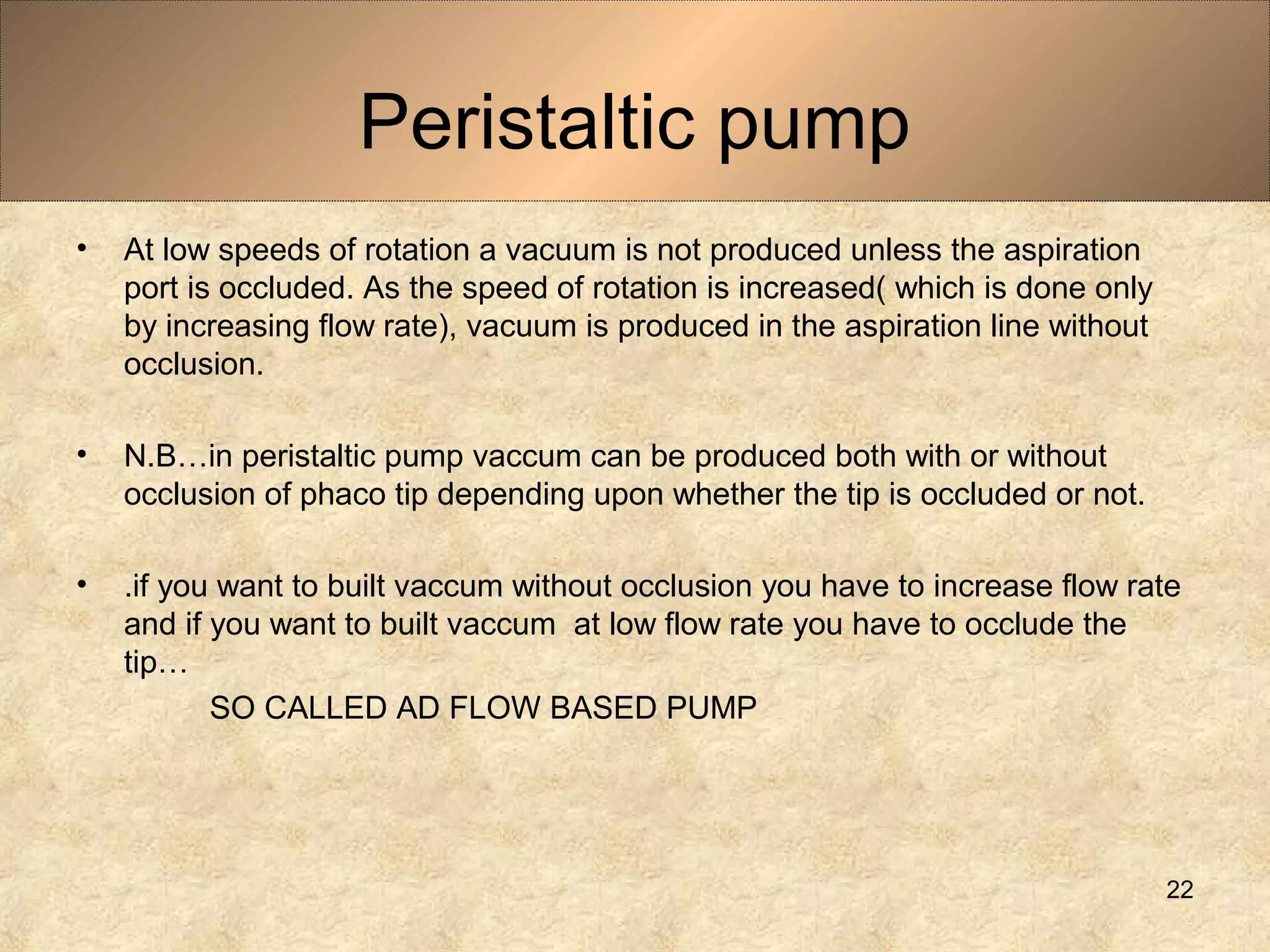 Peristaltic pump

• At low speeds of rotation a vacuum is not produced unless the aspiration port is occluded. As the speed of rotation is increased( which is done only by increasing flow rate), vacuum is produced in the aspiration line without occlusion.

• N.B…in peristaltic pump vaccum can be produced both with or without occlusion of phaco tip depending upon whether the tip is occluded or not.

• .if you want to built vaccum without occlusion you have to increase flow rate and if you want to built vaccum at low flow rate you have to occlude the tip…

SO CALLED AD FLOW BASED PUMP

22